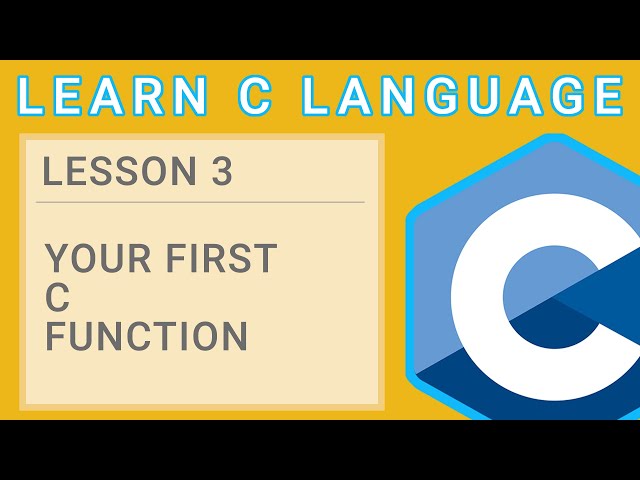 LEARN C LANGUAGE

LESSON 3

YOUR FIRST
C
FUNCTION